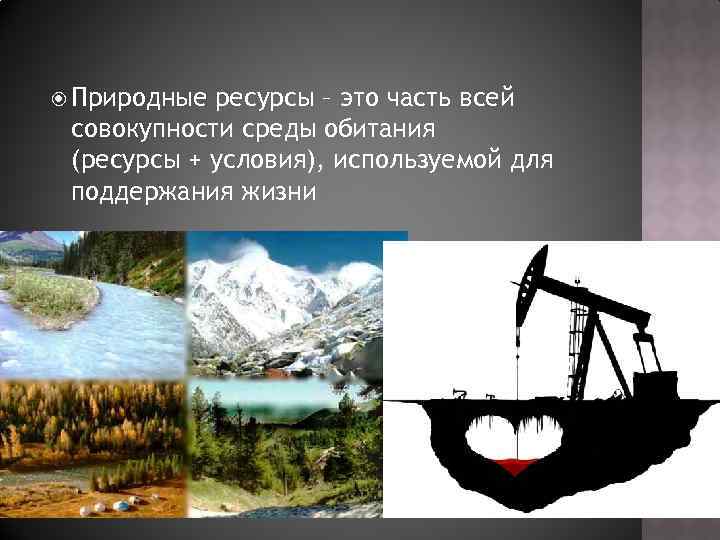 Природные ресурсы – это часть всей совокупности среды обитания (ресурсы + условия), используемой для поддержания жизни